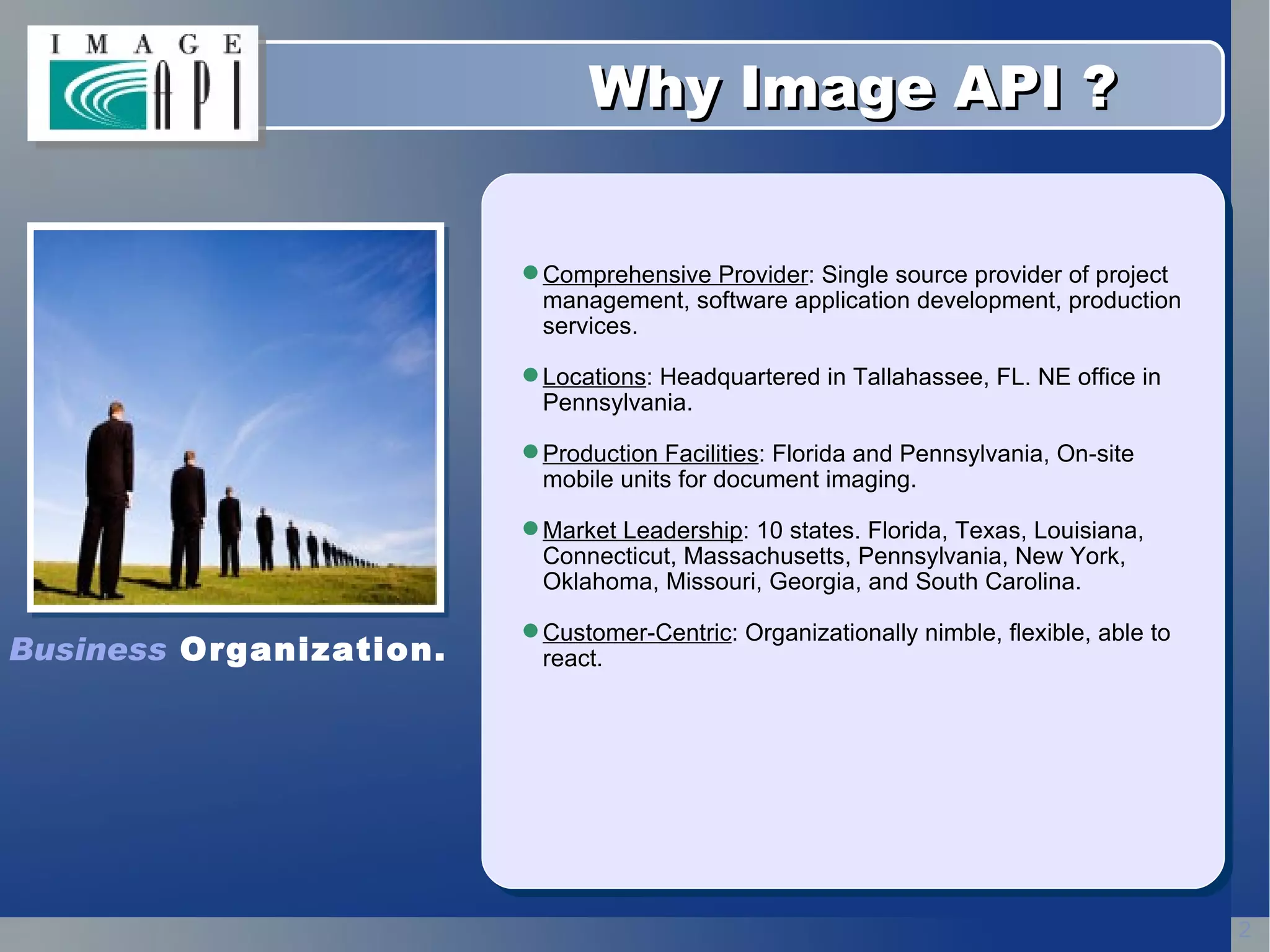 IMAGE API

Why Image API ?

Business Organization.

Comprehensive Provider: Single source provider of project management, software application development, production services.

Locations: Headquartered in Tallahassee, FL. NE office in Pennsylvania.

Production Facilities: Florida and Pennsylvania, On-site mobile units for document imaging.

Market Leadership: 10 states. Florida, Texas, Louisiana, Connecticut, Massachusetts, Pennsylvania, New York, Oklahoma, Missouri, Georgia, and South Carolina.

Customer-Centric: Organizationally nimble, flexible, able to react.

2